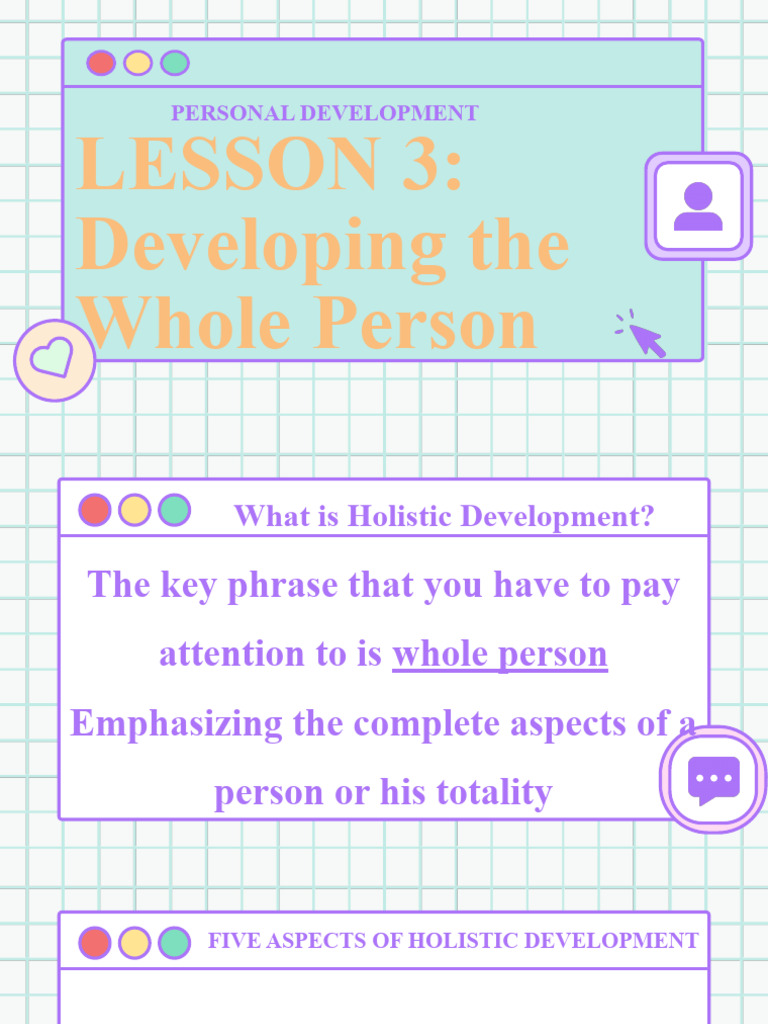 PERSONAL DEVELOPMENT

LESSON 3: Developing the Whole Person

What is Holistic Development?

The key phrase that you have to pay attention to is whole person

Emphasizing the complete aspects of a person or his totality

FIVE ASPECTS OF HOLISTIC DEVELOPMENT